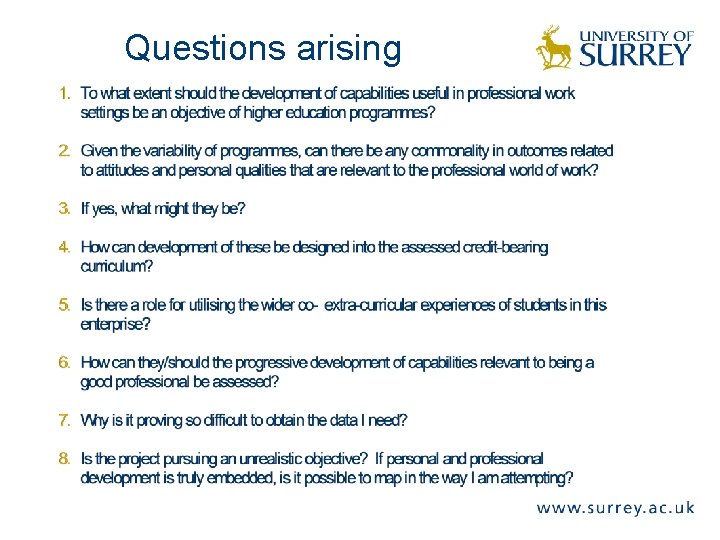 Questions arising

UNIVERSITY OF SURREY

1. To what extent should the development of capabilities useful in professional work settings be an objective of higher education programmes?

2. Given the variability of programmes, can there be any commonality in outcomes related to attitudes and personal qualities that are relevant to the professional world of work?

3. If yes, what might they be?

4. How can development of these be designed into the assessed credit-bearing curriculum?

5. Is there a role for utilising the wider co- extra-curricular experiences of students in this enterprise?

6. How can they/should the progressive development of capabilities relevant to being a good professional be assessed?

7. Why is it proving so difficult to obtain the data I need?

8. Is the project pursuing an unrealistic objective? If personal and professional development is truly embedded, is it possible to map in the way I am attempting?

www.surrey.ac.uk